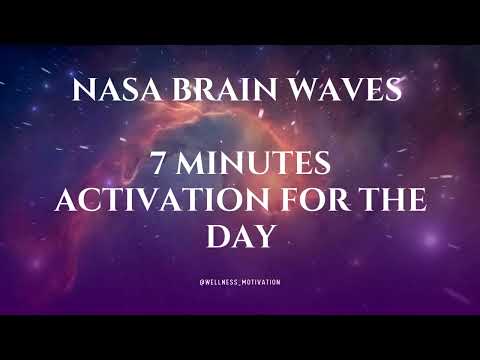 NASA BRAIN WAVES

7 MINUTES ACTIVATION FOR THE DAY

@WELLNESS_MOTIVATION